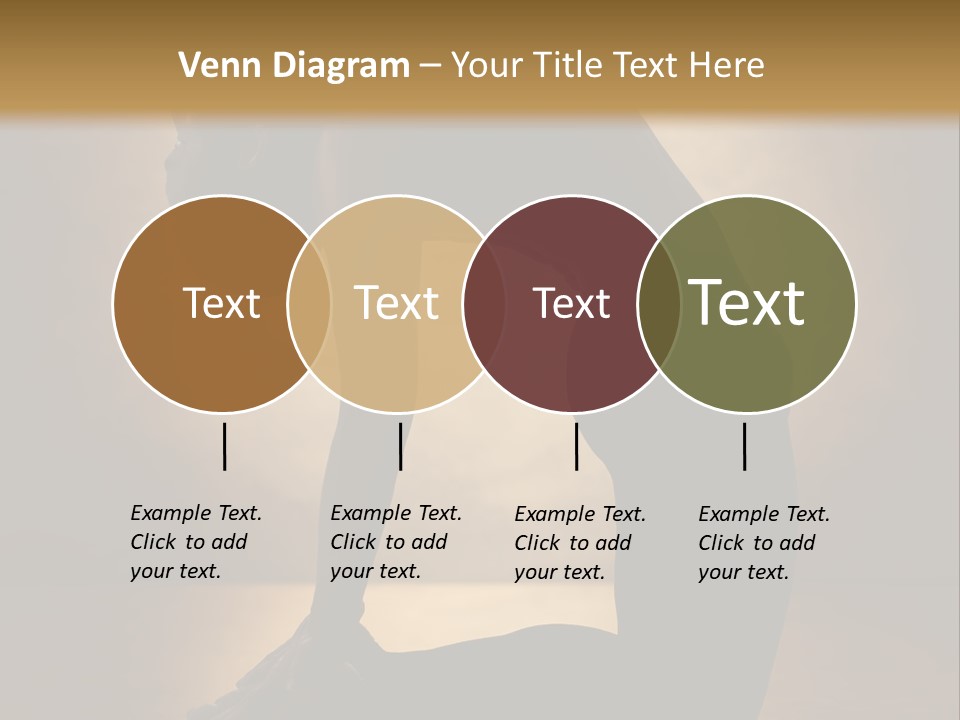 Venn Diagram – Your Title Text Here

Text

Text

Text

Text

Example Text. Click to add your text.

Example Text. Click to add your text.

Example Text. Click to add your text.

Example Text. Click to add your text.